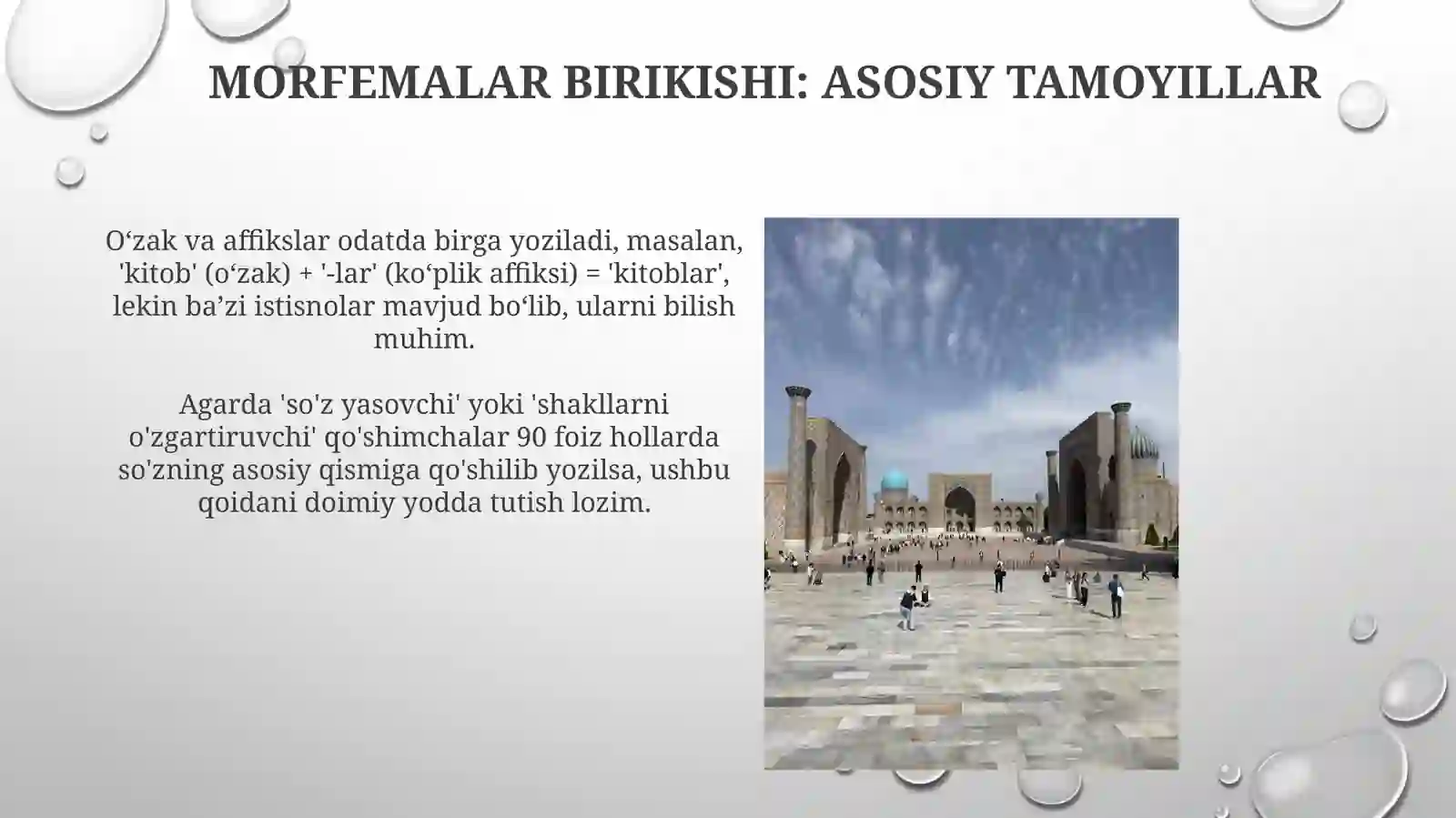 MORFEMALAR BIRIKISHI: ASOSIY TAMOYILLAR

O‘zak va affikslar odatda birga yoziladi, masalan, 'kitob' (o‘zak) + '-lar' (ko‘plik affiksi) = 'kitoblar', lekin ba’zi istisnolar mavjud bo‘lib, ularni bilish muhim.

Agarda 'so'z yasovchi' yoki 'shakllarni o'zgartiruvchi' qo'shimchalar 90 foiz hollarda so'zning asosiy qismiga qo'shilib yozilsa, ushbu qoidani doimiy yodda tutish lozim.